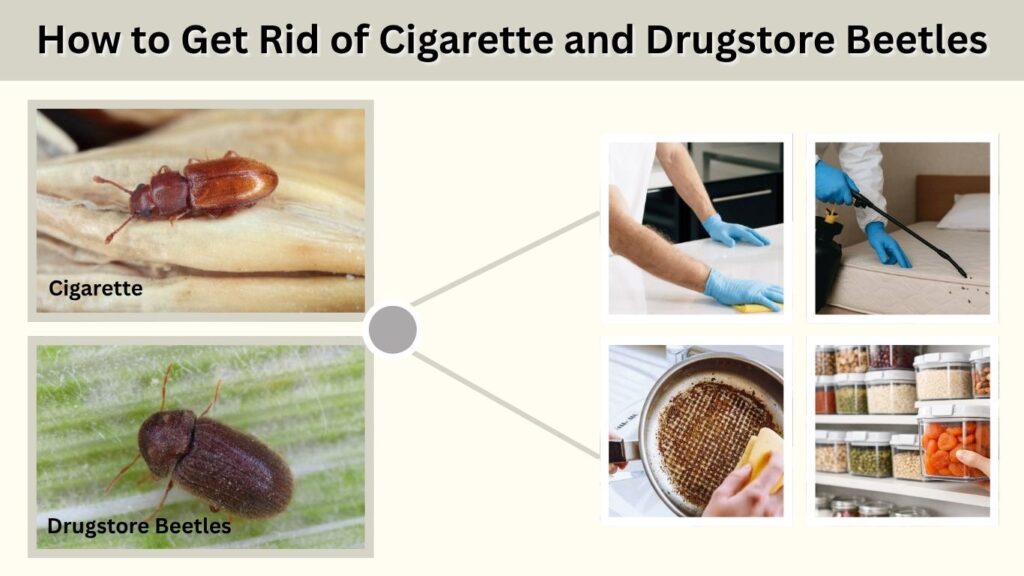 How to Get Rid of Cigarette and Drugstore Beetles

Cigarette

Drugstore Beetles